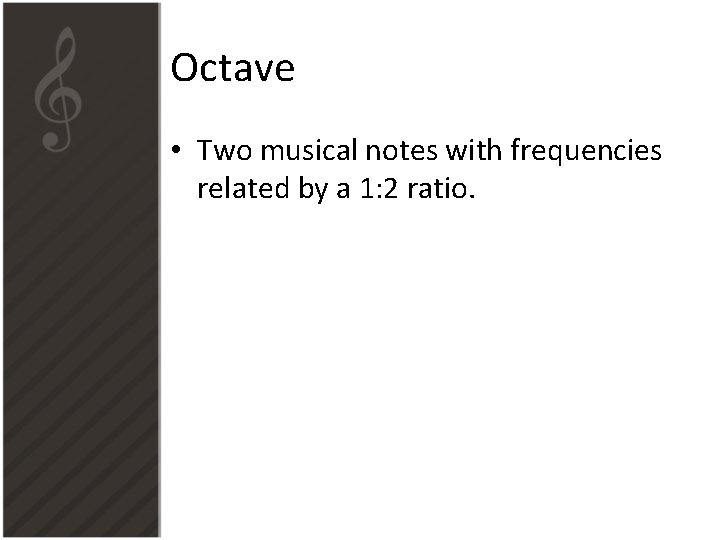 Octave

• Two musical notes with frequencies related by a 1:2 ratio.